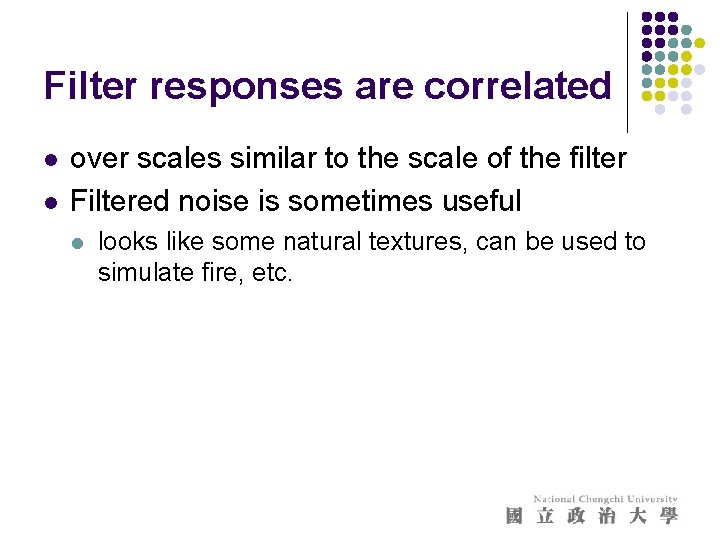 Filter responses are correlated

- over scales similar to the scale of the filter
- Filtered noise is sometimes useful
  - looks like some natural textures, can be used to simulate fire, etc.

National Chengchi University
國立政治大學